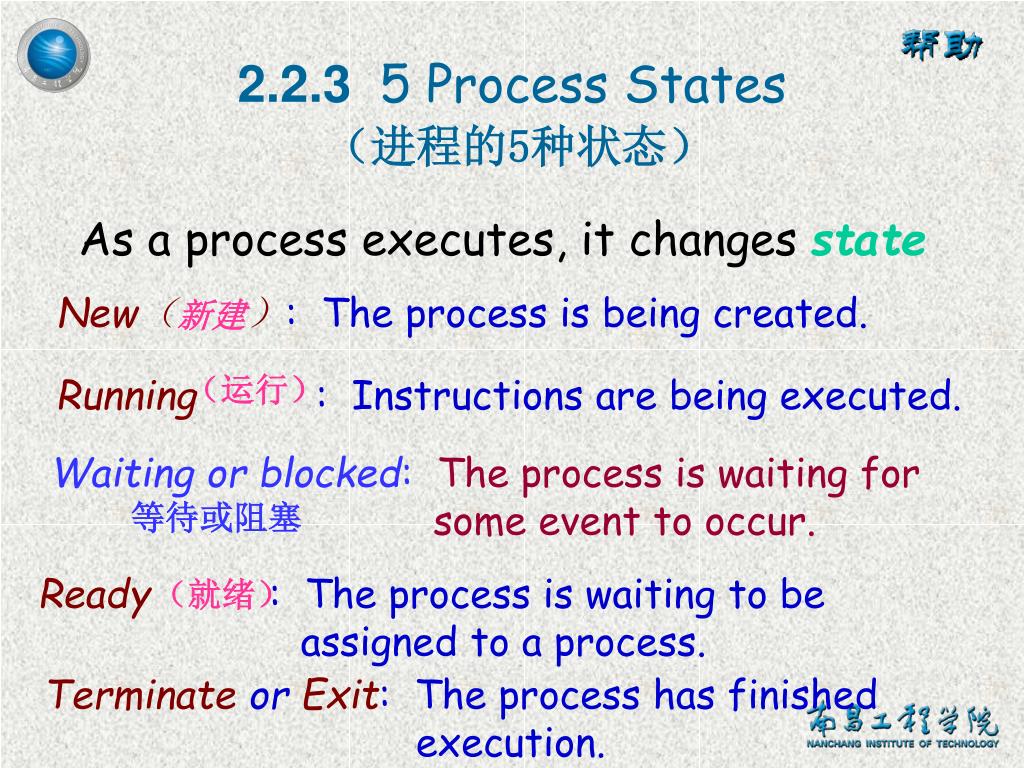 帮助

2.2.3 5 Process States
（进程的5种状态）

As a process executes, it changes state

New（新建）: The process is being created.

Running（运行）: Instructions are being executed.

Waiting or blocked: The process is waiting for some event to occur.
等待或阻塞

Ready（就绪）: The process is waiting to be assigned to a process.

Terminate or Exit: The process has finished execution.

南昌工程学院
NANCHANG INSTITUTE OF TECHNOLOGY